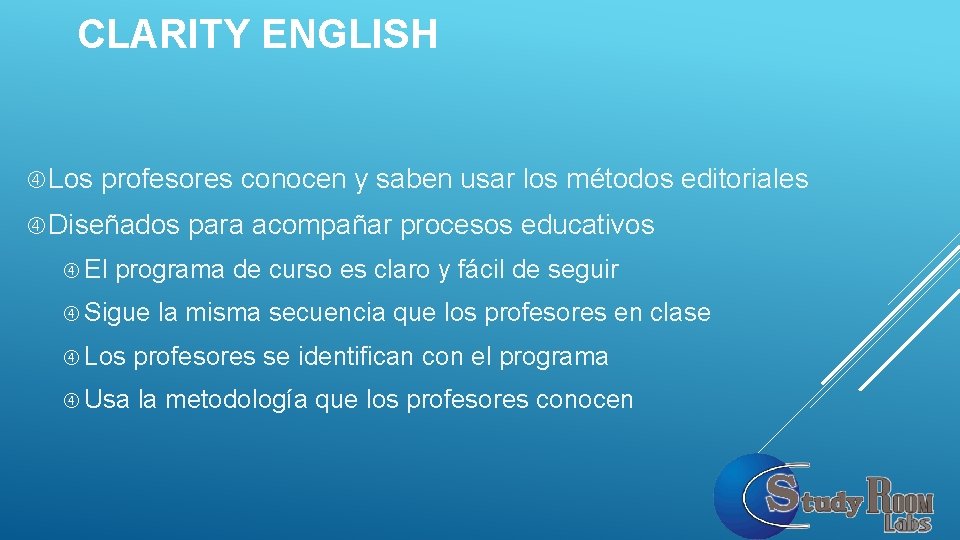 CLARITY ENGLISH

Los profesores conocen y saben usar los métodos editoriales

Diseñados para acompañar procesos educativos

El programa de curso es claro y fácil de seguir

Sigue la misma secuencia que los profesores en clase

Los profesores se identifican con el programa

Usa la metodología que los profesores conocen

Study Room Labs